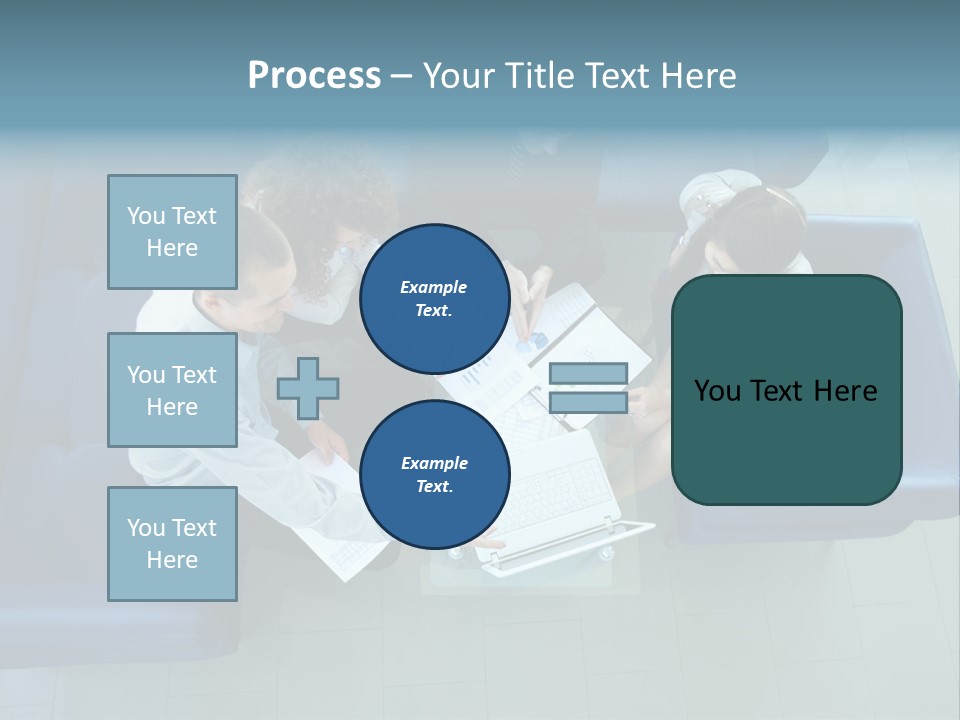 Process – Your Title Text Here

You Text Here

You Text Here

You Text Here

Example Text.

Example Text.

You Text Here